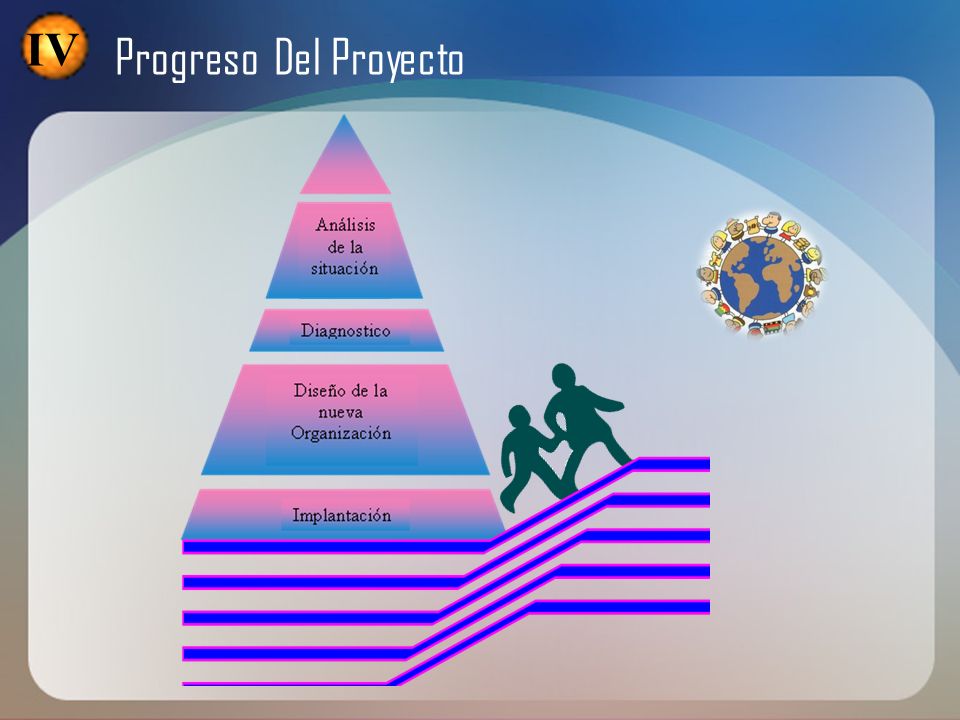 IV Progreso Del Proyecto

Análisis de la situación

Diagnostico

Diseño de la nueva Organización

Implantación